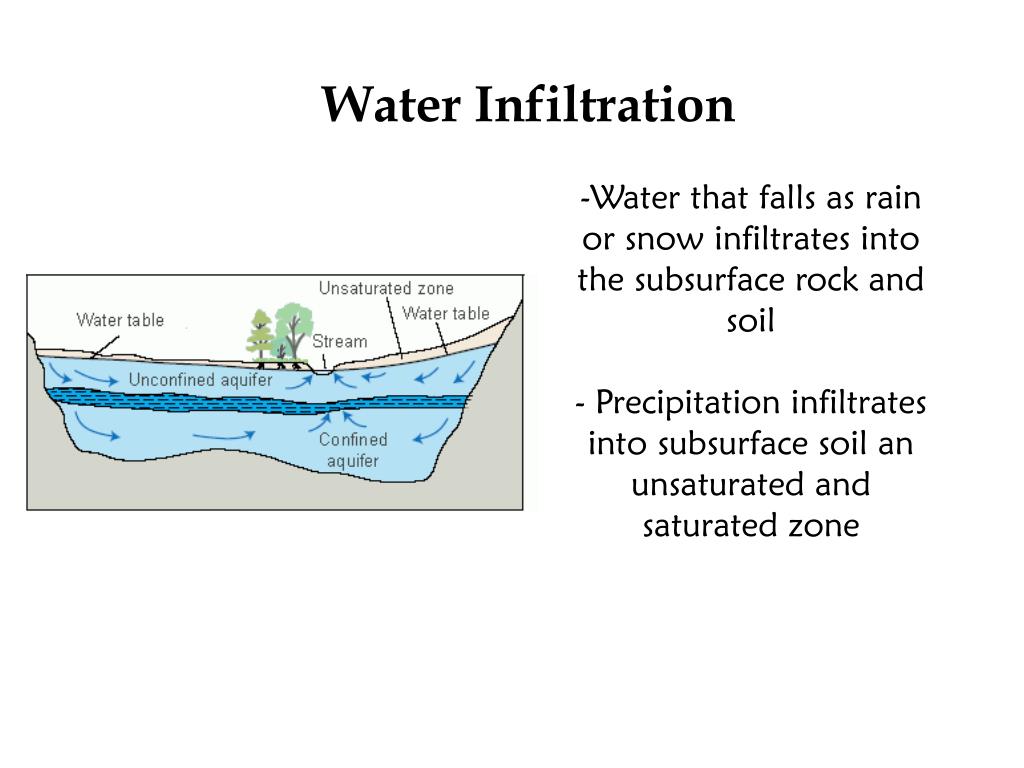 Water Infiltration

Unsaturated zone
Water table
Water table
Stream
Unconfined aquifer
Confined aquifer

-Water that falls as rain or snow infiltrates into the subsurface rock and soil

- Precipitation infiltrates into subsurface soil an unsaturated and saturated zone